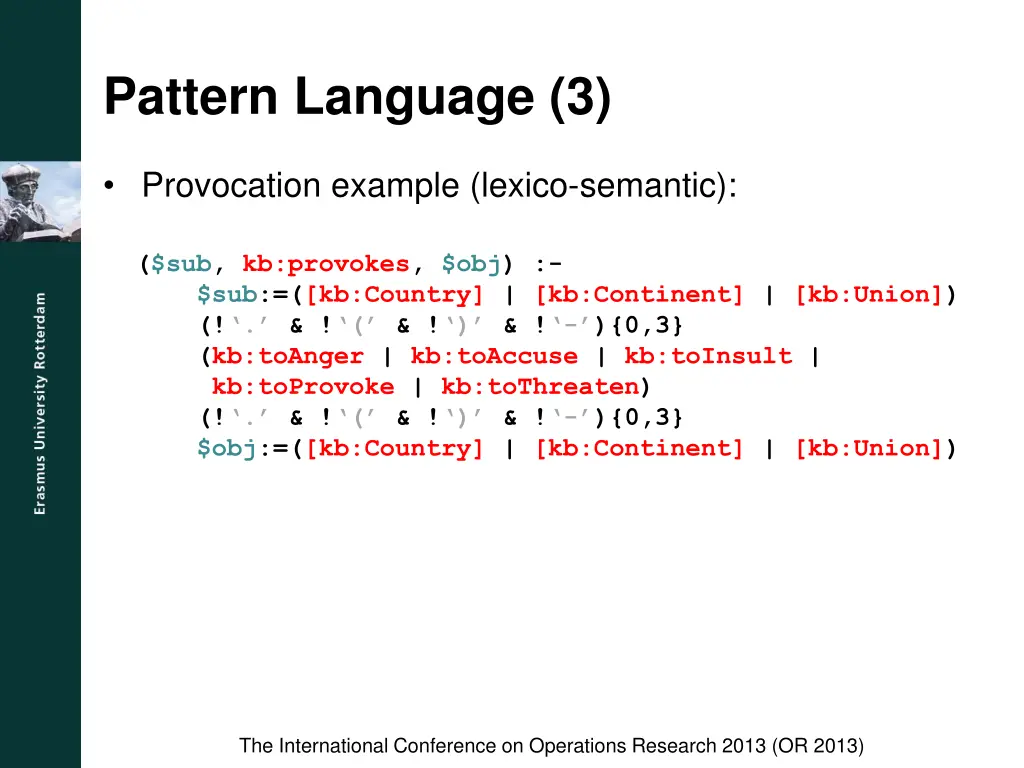 Erasmus University Rotterdam

Pattern Language (3)

• Provocation example (lexico-semantic):

($sub, kb:provokes, $obj) :-
$sub:=([kb:Country] | [kb:Continent] | [kb:Union])
(!‘.’ & !‘(’ & !‘)’ & !‘-’){0,3}
(kb:toAnger | kb:toAccuse | kb:toInsult |
kb:toProvoke | kb:toThreaten)
(!‘.’ & !‘(’ & !‘)’ & !‘-’){0,3}
$obj:=([kb:Country] | [kb:Continent] | [kb:Union])

The International Conference on Operations Research 2013 (OR 2013)